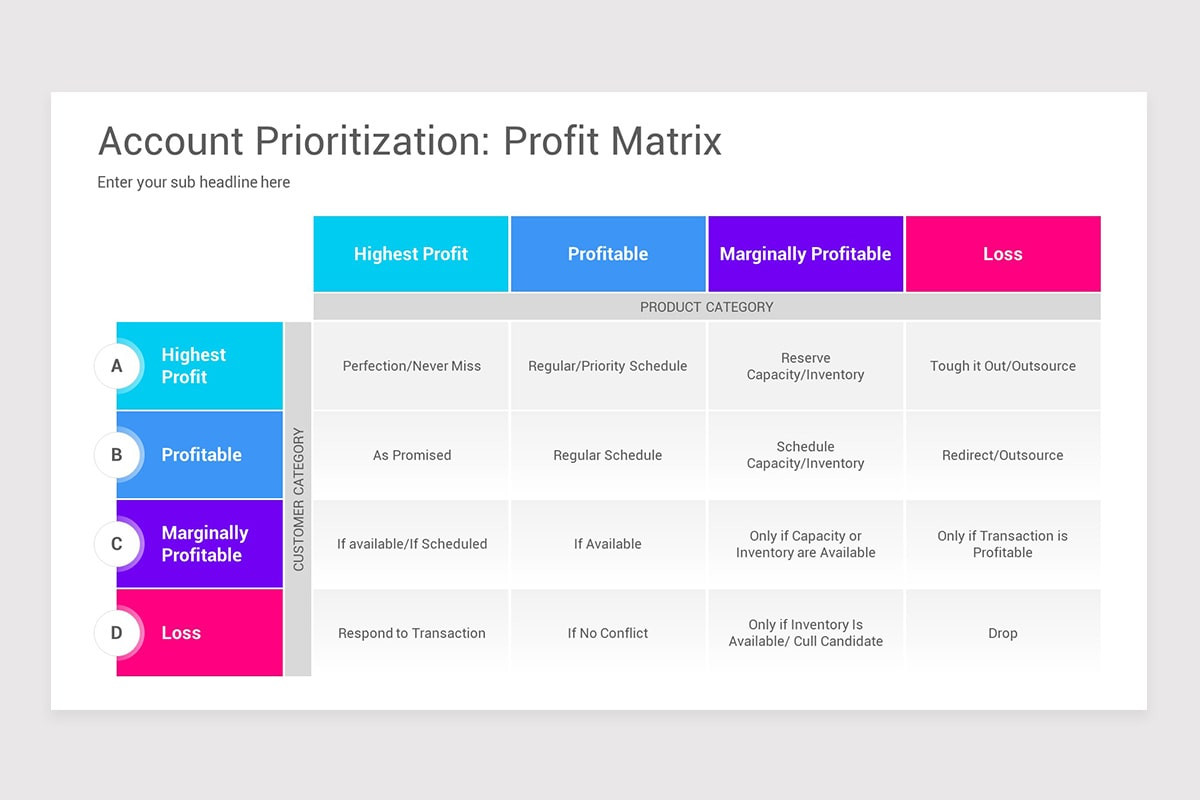 Account Prioritization: Profit Matrix

Enter your sub headline here

PRODUCT CATEGORY

CUSTOMER CATEGORY

| | Highest Profit | Profitable | Marginally Profitable | Loss |
|---|---|---|---|---|
| A Highest Profit | Perfection/Never Miss | Regular/Priority Schedule | Reserve Capacity/Inventory | Tough it Out/Outsource |
| B Profitable | As Promised | Regular Schedule | Schedule Capacity/Inventory | Redirect/Outsource |
| C Marginally Profitable | If available/If Scheduled | If Available | Only if Capacity or Inventory are Available | Only if Transaction is Profitable |
| D Loss | Respond to Transaction | If No Conflict | Only if Inventory Is Available/ Cull Candidate | Drop |